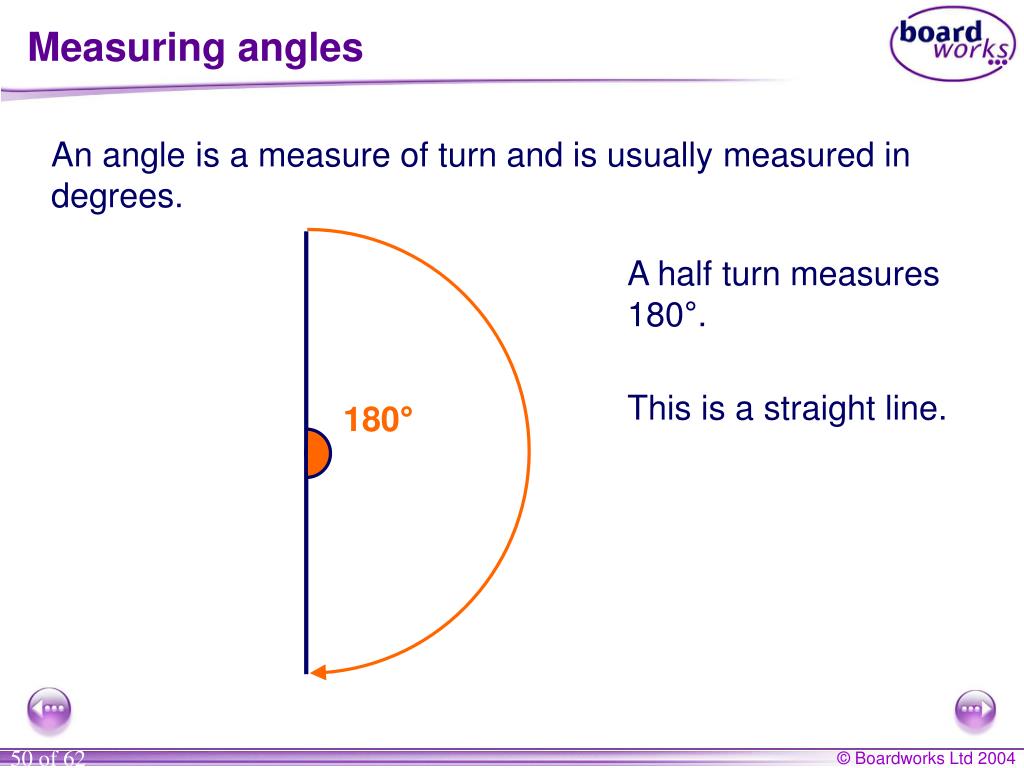 Measuring angles

board works

An angle is a measure of turn and is usually measured in degrees.

180°

A half turn measures 180°.

This is a straight line.

50 of 62

© Boardworks Ltd 2004